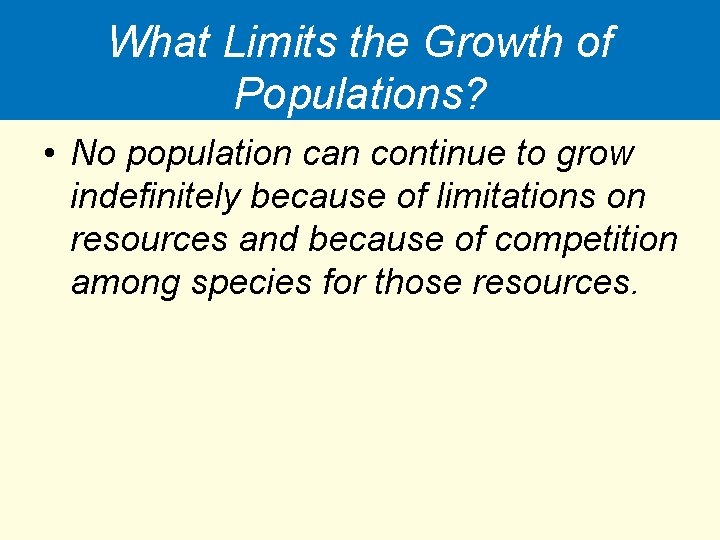 What Limits the Growth of Populations?

• No population can continue to grow indefinitely because of limitations on resources and because of competition among species for those resources.